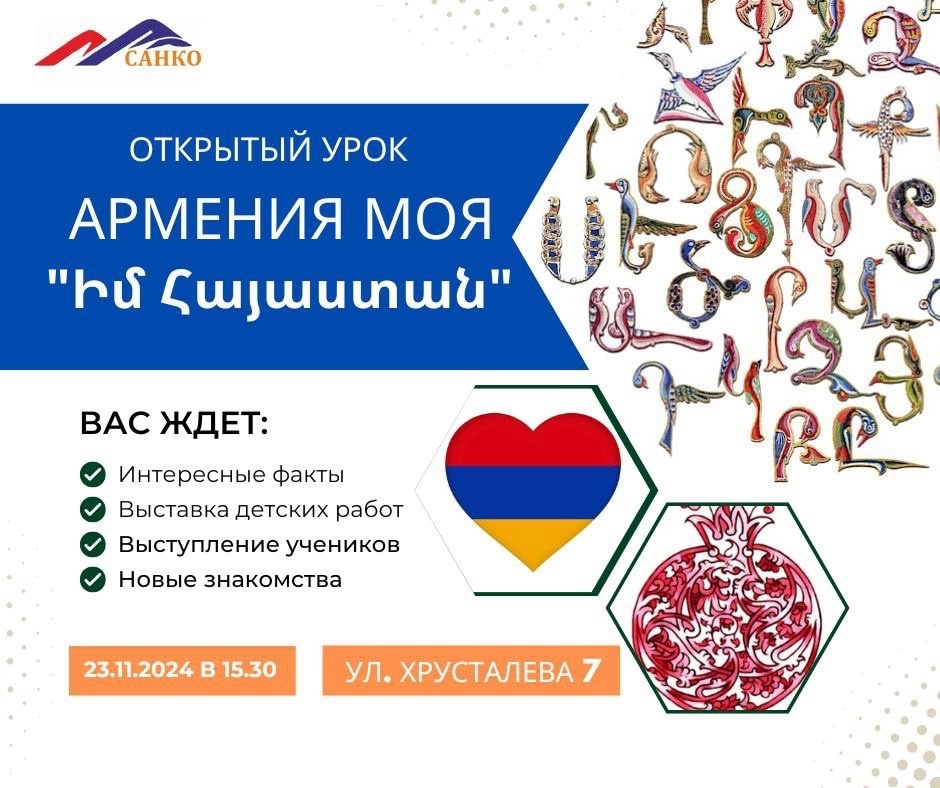 САНКО

ОТКРЫТЫЙ УРОК

АРМЕНИЯ МОЯ

"Իմ Հայաստան"

ВАС ЖДЕТ:

Интересные факты

Выставка детских работ

Выступление учеников

Новые знакомства

23.11.2024 В 15.30

УЛ. ХРУСТАЛЕВА 7